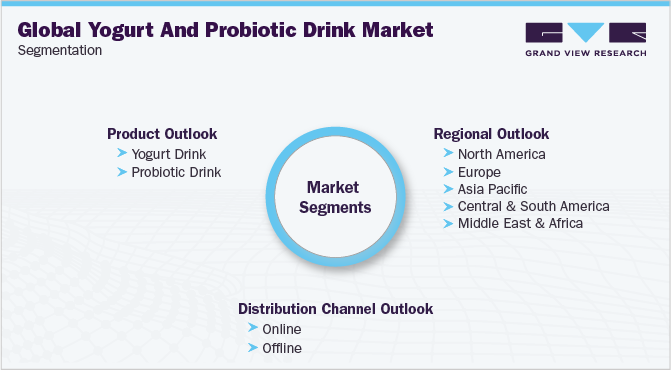 Global Yogurt And Probiotic Drink Market
Segmentation

GRAND VIEW RESEARCH

Product Outlook
Yogurt Drink
Probiotic Drink

Market Segments

Regional Outlook
North America
Europe
Asia Pacific
Central & South America
Middle East & Africa

Distribution Channel Outlook
Online
Offline